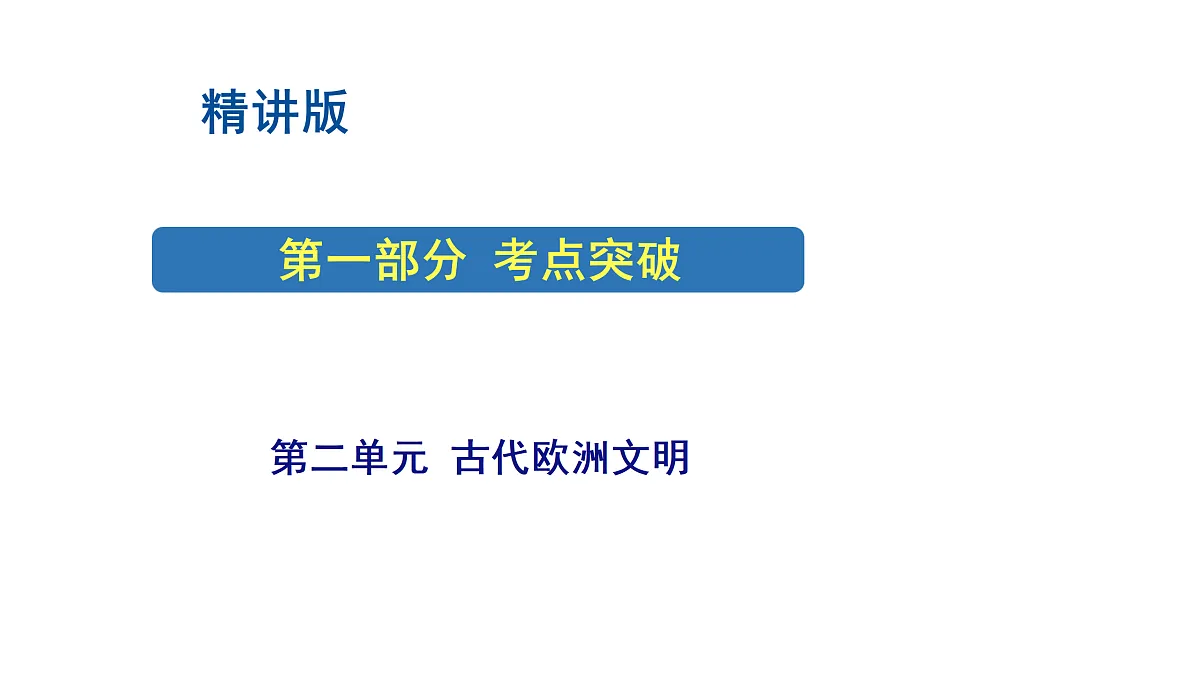 精讲版

第一部分 考点突破

第二单元 古代欧洲文明